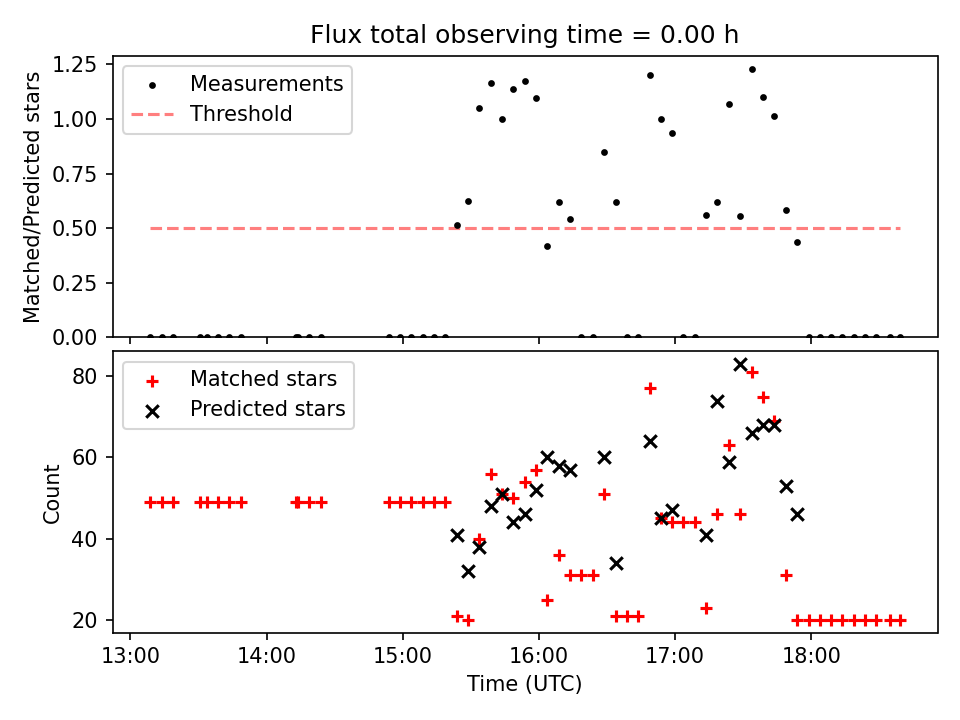 Flux total observing time = 0.00 h

Matched/Predicted stars

1.25
1.00
0.75
0.50
0.25
0.00

Measurements
Threshold

Count

80
60
40
20

Matched stars
Predicted stars

13:00
14:00
15:00
16:00
17:00
18:00

Time (UTC)